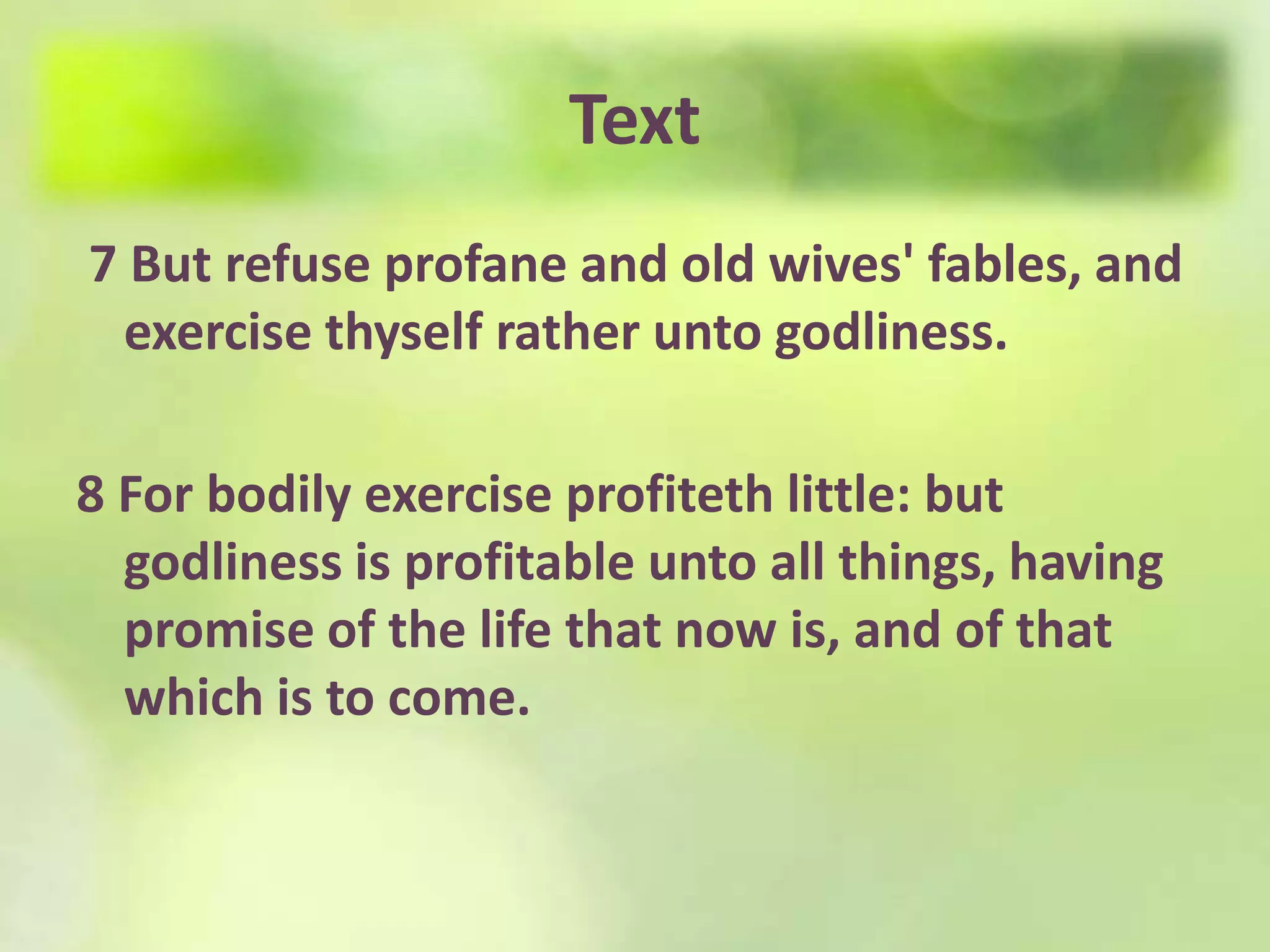 Text

7 But refuse profane and old wives' fables, and exercise thyself rather unto godliness.

8 For bodily exercise profiteth little: but godliness is profitable unto all things, having promise of the life that now is, and of that which is to come.